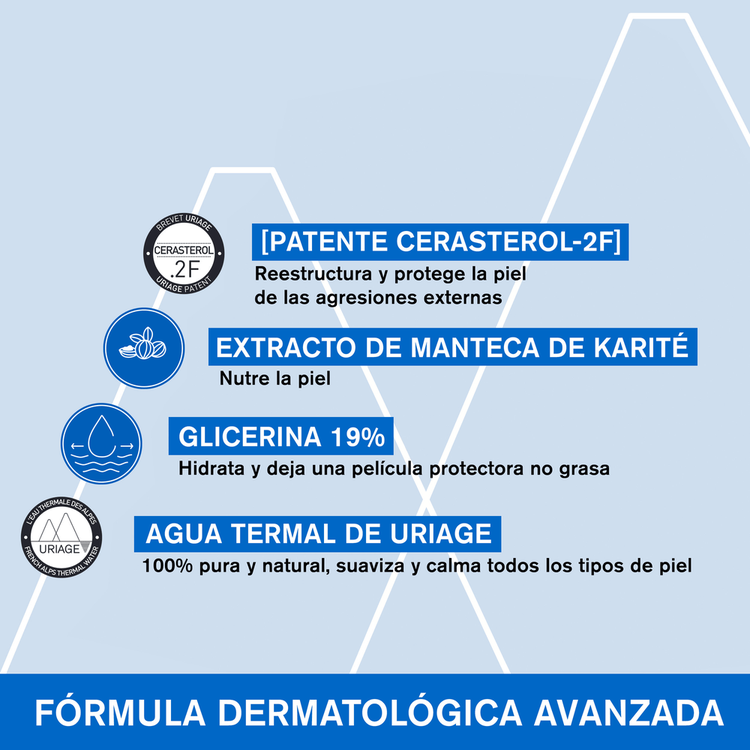 BREVET URIAGE
CERASTEROL
.2F
URIAGE PATENT

[PATENTE CERASTEROL-2F]
Reestructura y protege la piel de las agresiones externas

EXTRACTO DE MANTECA DE KARITÉ
Nutre la piel

GLICERINA 19%
Hidrata y deja una película protectora no grasa

L'EAU THERMALE DES ALPES
URIAGE
FRENCH ALPS THERMAL WATER

AGUA TERMAL DE URIAGE
100% pura y natural, suaviza y calma todos los tipos de piel

FÓRMULA DERMATOLÓGICA AVANZADA